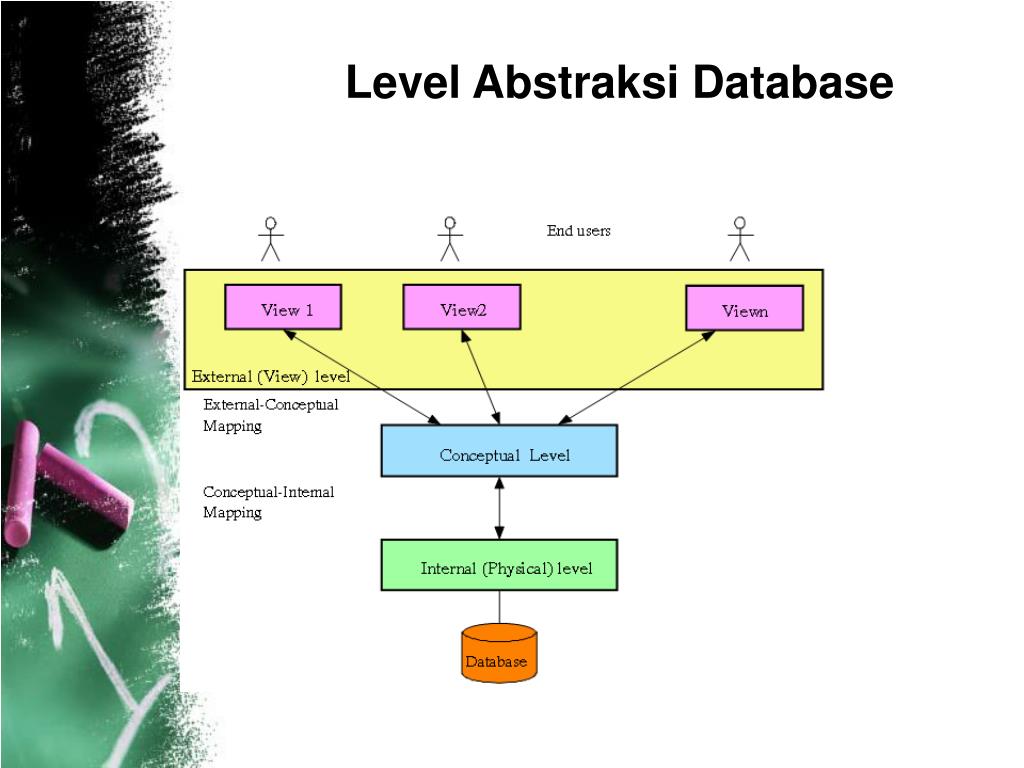 Level Abstraksi Database

End users

View 1

View2

Viewn

External (View) level

External-Conceptual Mapping

Conceptual Level

Conceptual-Internal Mapping

Internal (Physical) level

Database